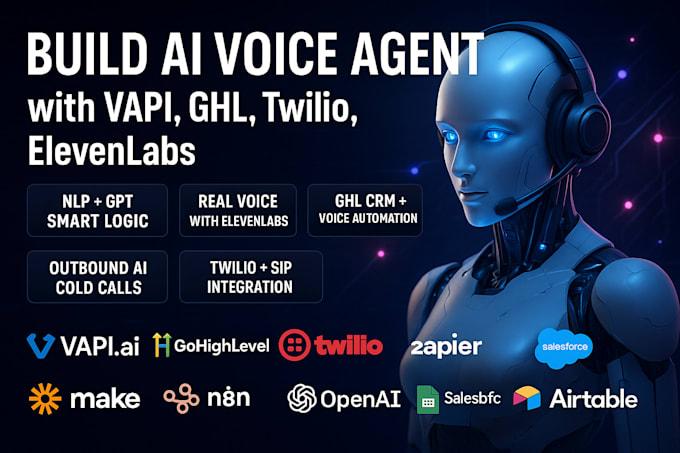 BUILD AI VOICE AGENT
with VAPI, GHL, Twilio, ElevenLabs

NLP + GPT SMART LOGIC

REAL VOICE WITH ELEVENLABS

GHL CRM + VOICE AUTOMATION

OUTBOUND AI COLD CALLS

TWILIO + SIP INTEGRATION

VAPI.ai GoHighLevel twilio zapier salesforce

make n8n OpenAI Salesbfc Airtable